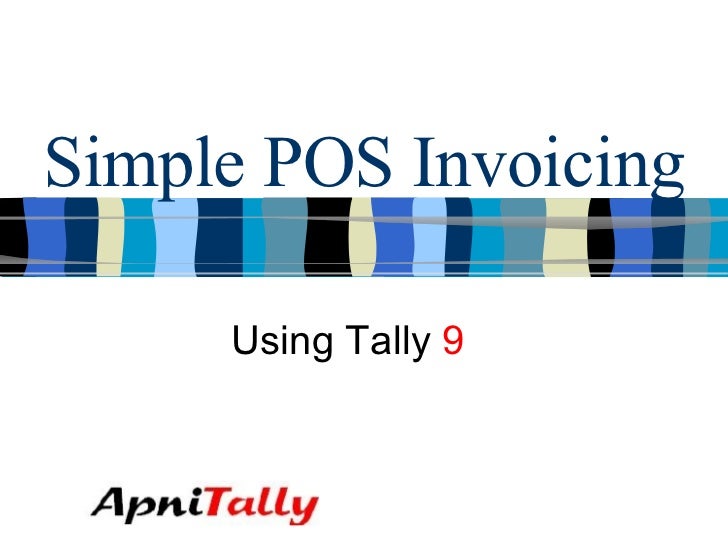 Simple POS Invoicing

Using Tally 9

ApniTally